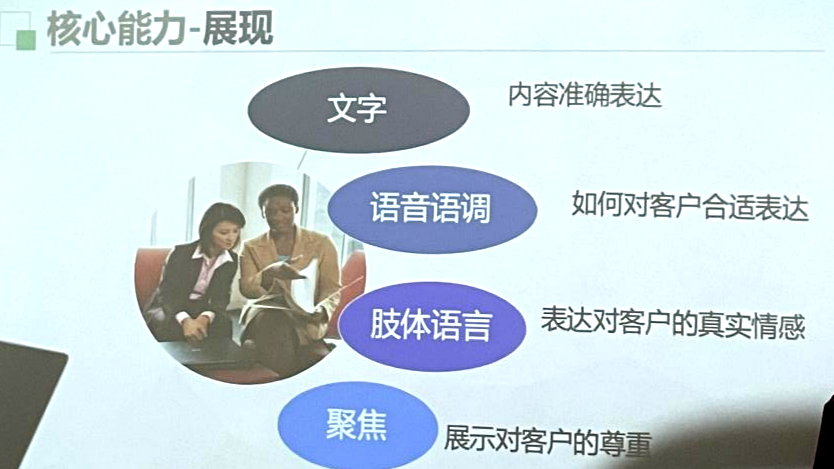 核心能力-展现

文字

内容准确表达

语音语调

如何对客户合适表达

肢体语言

表达对客户的真实情感

聚焦

展示对客户的尊重